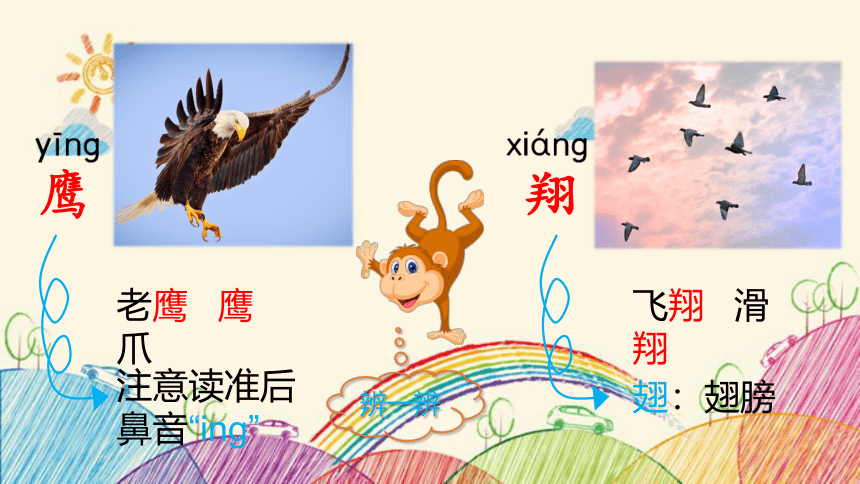 yīng
鹰

老鹰 鹰爪
注意读准后鼻音“ing”

辨一辨

xiáng
翔

飞翔 滑翔
翅：翅膀